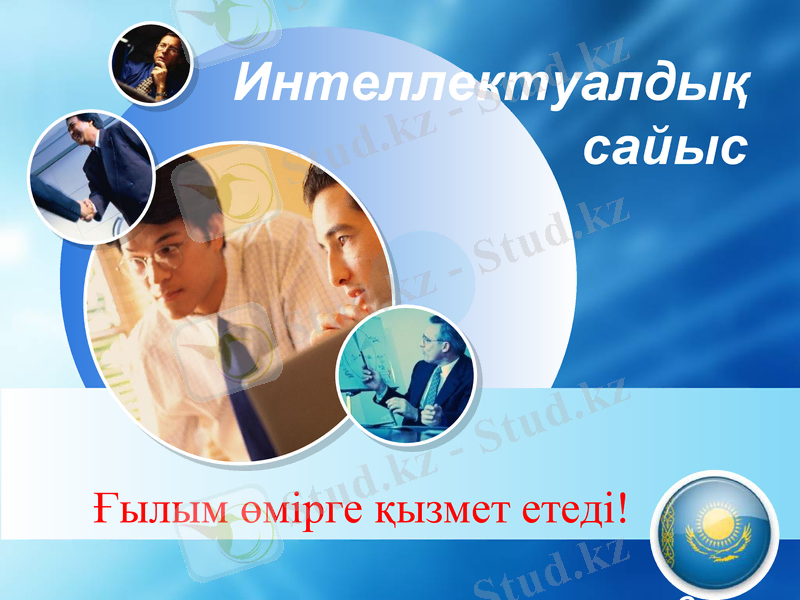 Интеллектуалдық сайыс

Ғылым өмірге қызмет етеді!

Stud.kz - Stud.kz